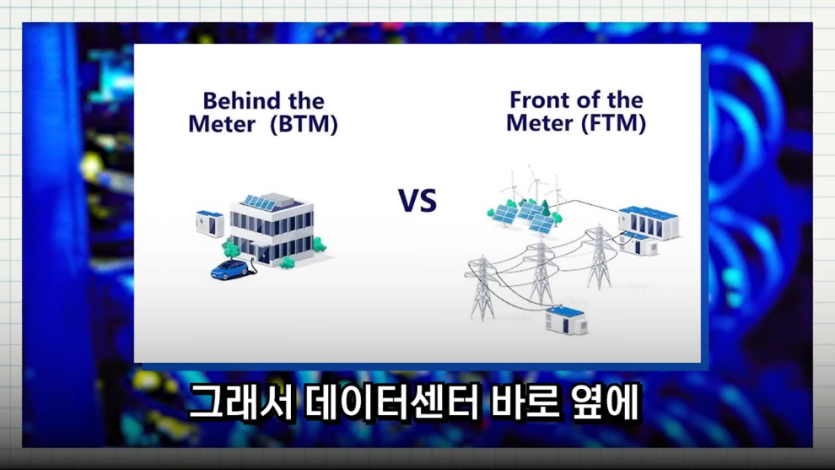 Behind the Meter (BTM)

VS

Front of the Meter (FTM)

그래서 데이터센터 바로 옆에